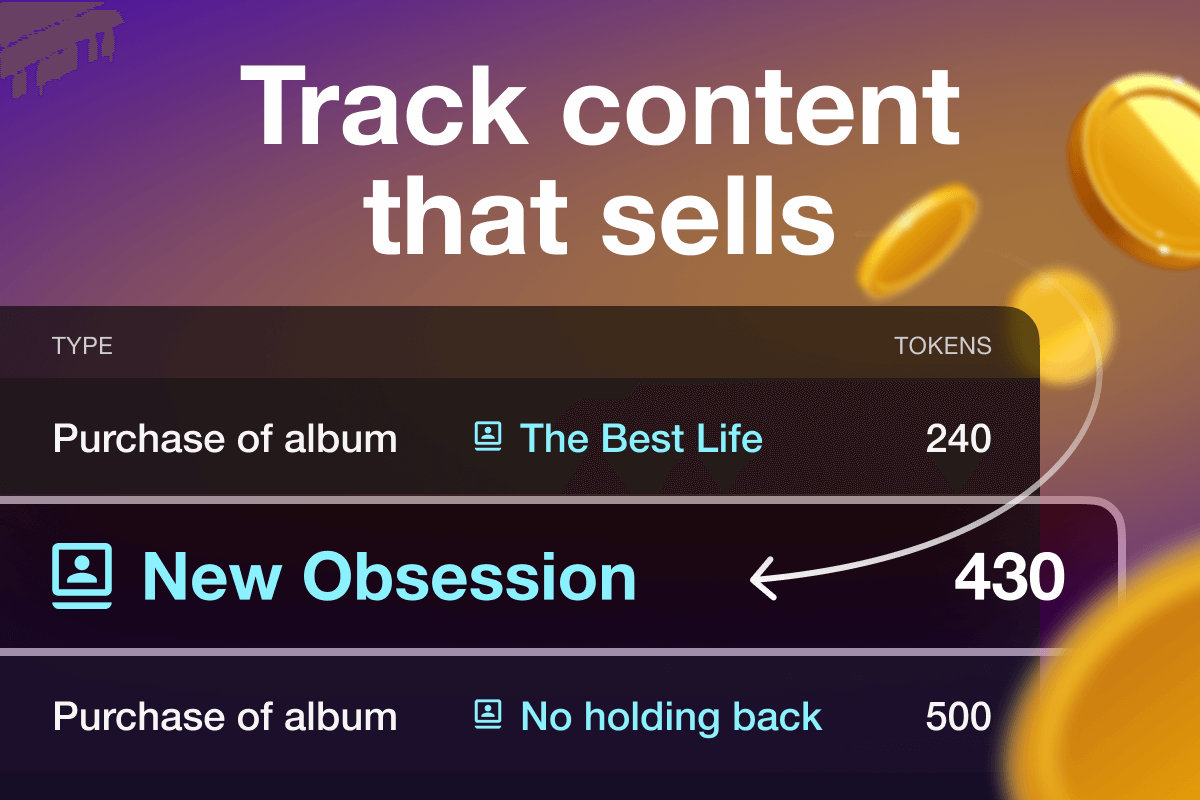 Track content that sells

| TYPE | | TOKENS |
|---|---|---|
| Purchase of album | The Best Life | 240 |
| | New Obsession | 430 |
| Purchase of album | No holding back | 500 |